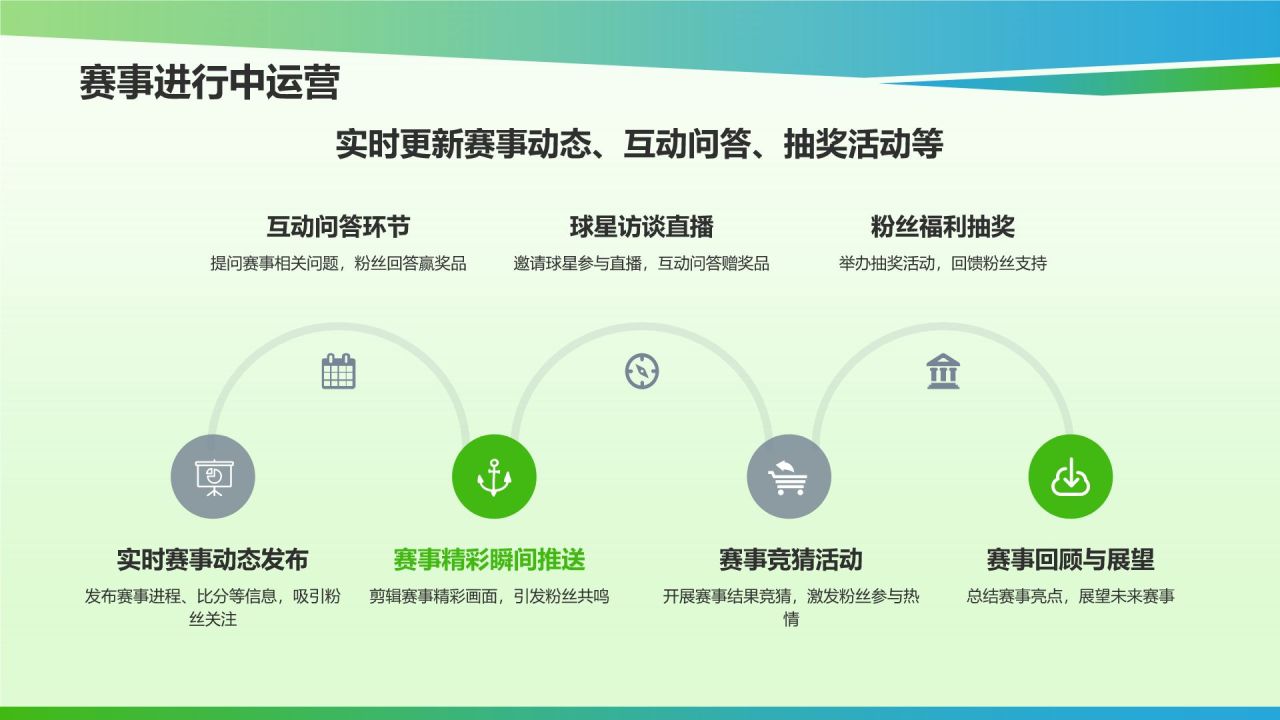 赛事进行中运营

实时更新赛事动态、互动问答、抽奖活动等

互动问答环节
提问赛事相关问题，粉丝回答赢奖品

球星访谈直播
邀请球星参与直播，互动问答赠奖品

粉丝福利抽奖
举办抽奖活动，回馈粉丝支持

实时赛事动态发布
发布赛事进程、比分等信息，吸引粉丝关注

赛事精彩瞬间推送
剪辑赛事精彩画面，引发粉丝共鸣

赛事竞猜活动
开展赛事结果竞猜，激发粉丝参与热情

赛事回顾与展望
总结赛事亮点，展望未来赛事